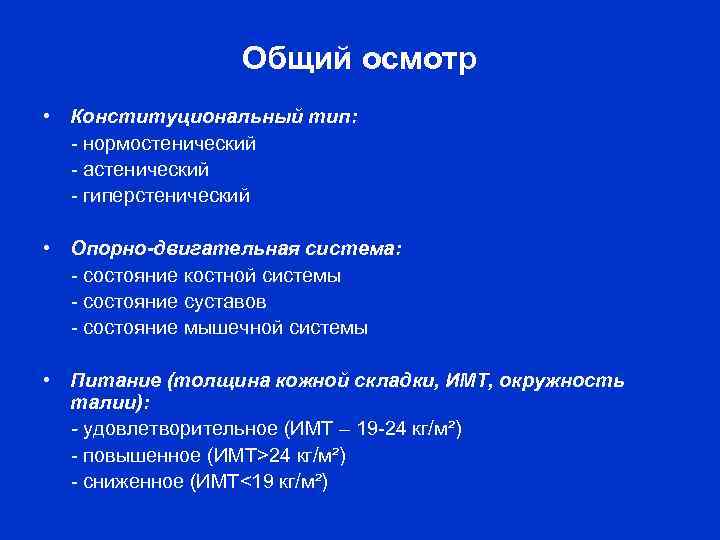 Общий осмотр

• Конституциональный тип:
- нормостенический
- астенический
- гиперстенический

• Опорно-двигательная система:
- состояние костной системы
- состояние суставов
- состояние мышечной системы

• Питание (толщина кожной складки, ИМТ, окружность талии):
- удовлетворительное (ИМТ – 19-24 кг/м²)
- повышенное (ИМТ>24 кг/м²)
- сниженное (ИМТ<19 кг/м²)